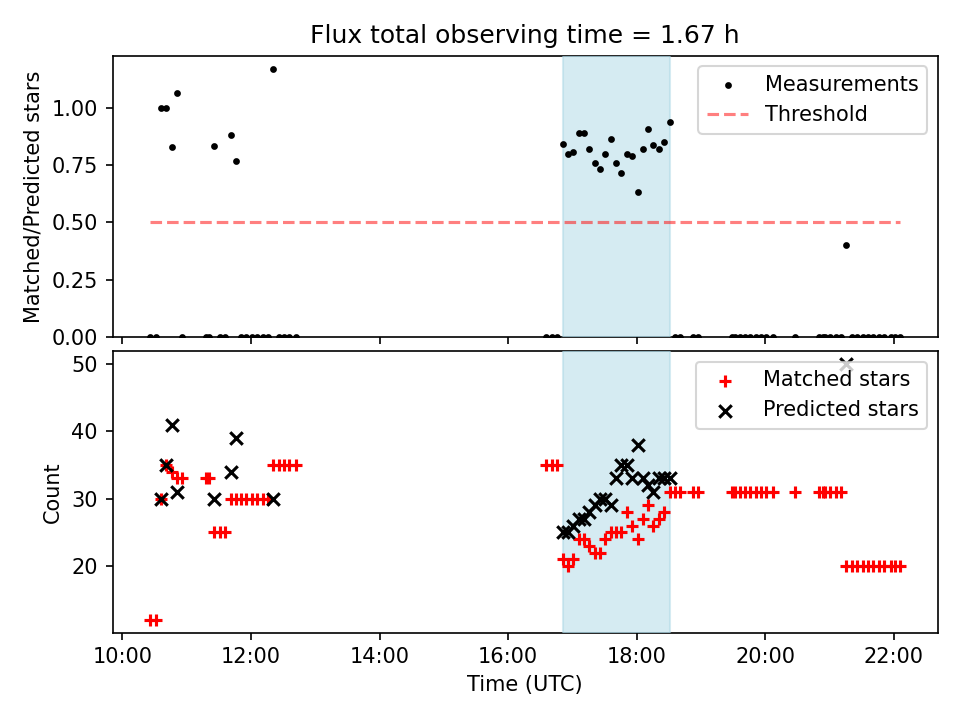 Flux total observing time = 1.67 h

Matched/Predicted stars

1.00
0.75
0.50
0.25
0.00

Measurements
Threshold

Count

50
40
30
20

Matched stars
Predicted stars

10:00
12:00
14:00
16:00
18:00
20:00
22:00

Time (UTC)